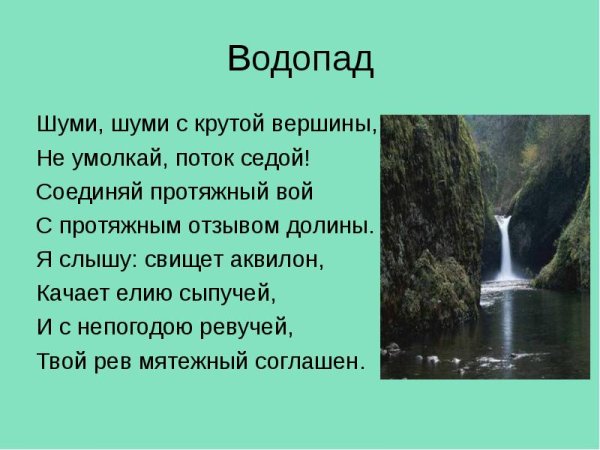 Водопад

Шуми, шуми с крутой вершины,
Не умолкай, поток седой!
Соединяй протяжный вой
С протяжным отзывом долины.
Я слышу: свищет аквилон,
Качает елию сыпучей,
И с непогодою ревучей,
Твой рев мятежный соглашен.